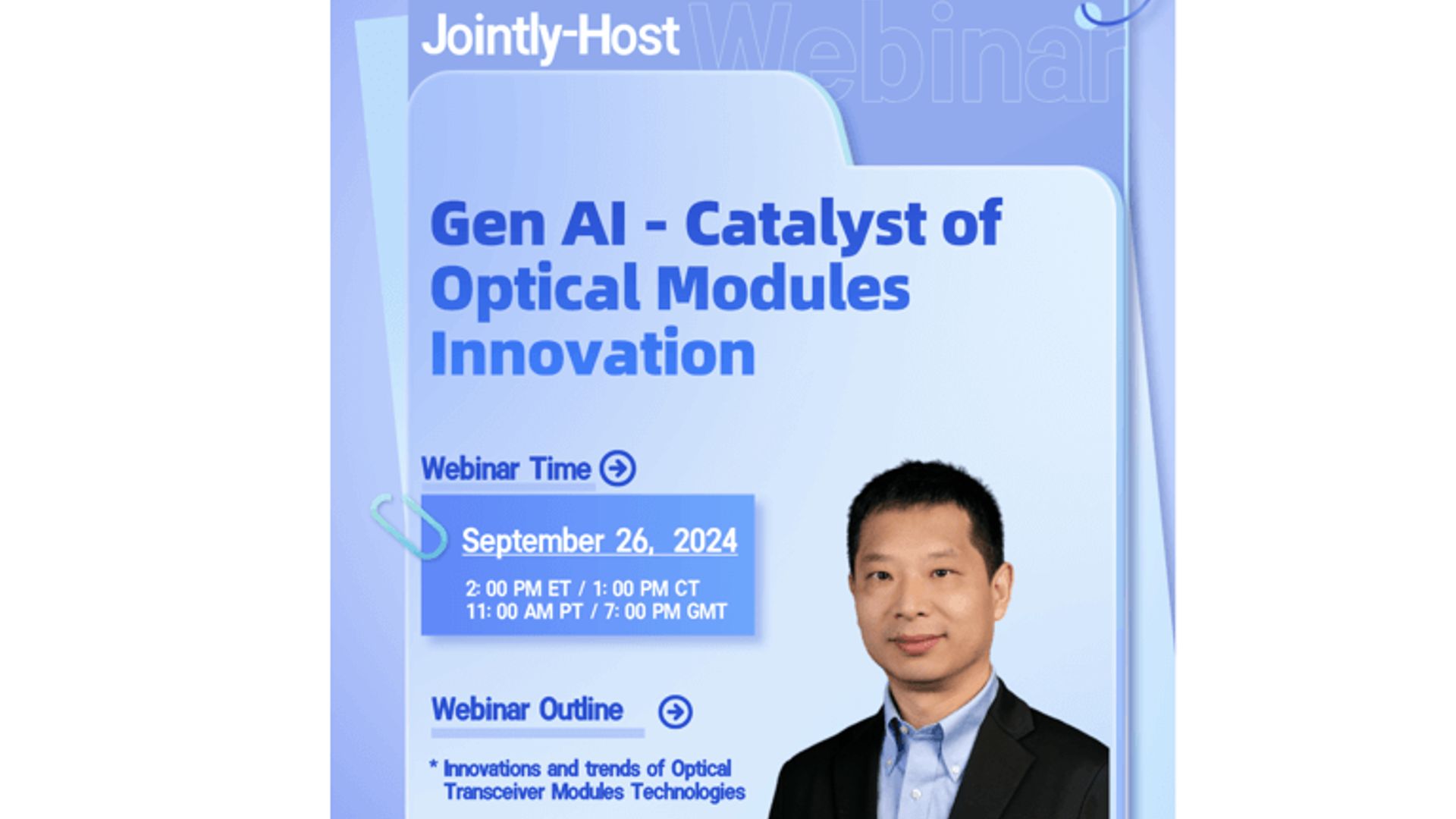 Jointly-Host Webinar

Gen AI - Catalyst of Optical Modules Innovation

Webinar Time

September 26, 2024

2: 00 PM ET / 1: 00 PM CT
11: 00 AM PT / 7: 00 PM GMT

Webinar Outline

* Innovations and trends of Optical Transceiver Modules Technologies